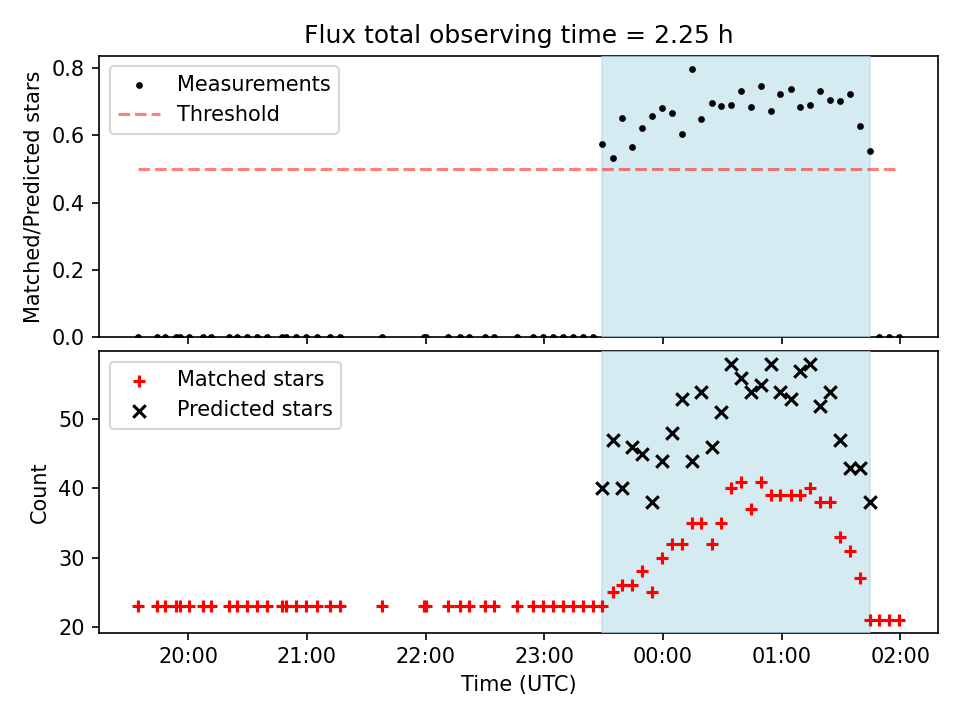 Flux total observing time = 2.25 h

Measurements
Threshold

Matched/Predicted stars

0.8
0.6
0.4
0.2
0.0

Matched stars
Predicted stars

Count

50
40
30
20

20:00
21:00
22:00
23:00
00:00
01:00
02:00

Time (UTC)